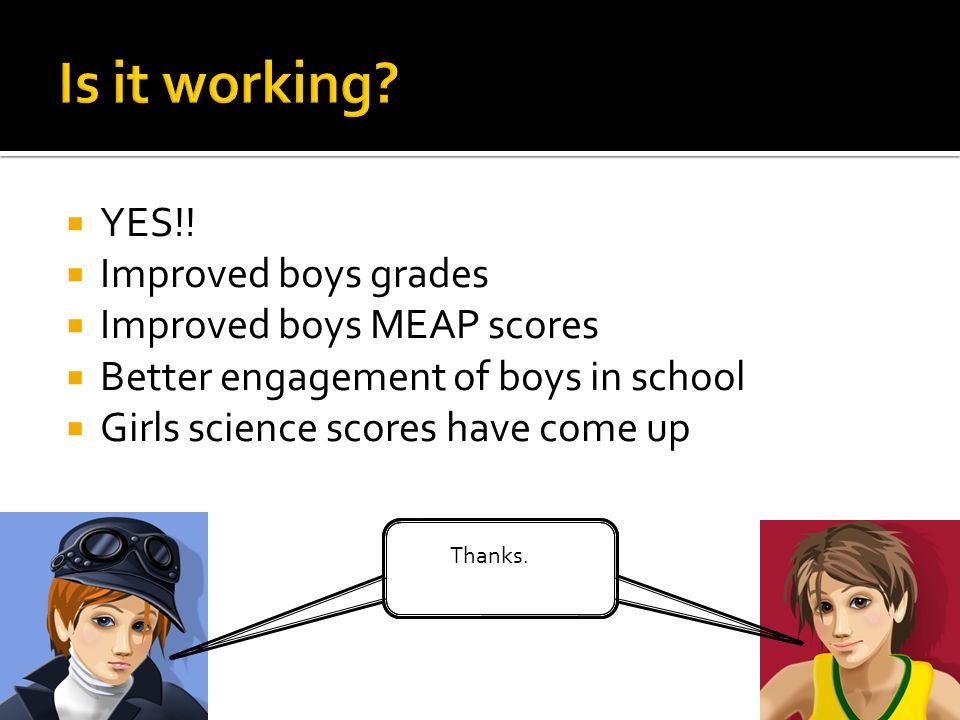 Is it working?

- YES!!
- Improved boys grades
- Improved boys MEAP scores
- Better engagement of boys in school
- Girls science scores have come up

Thanks.